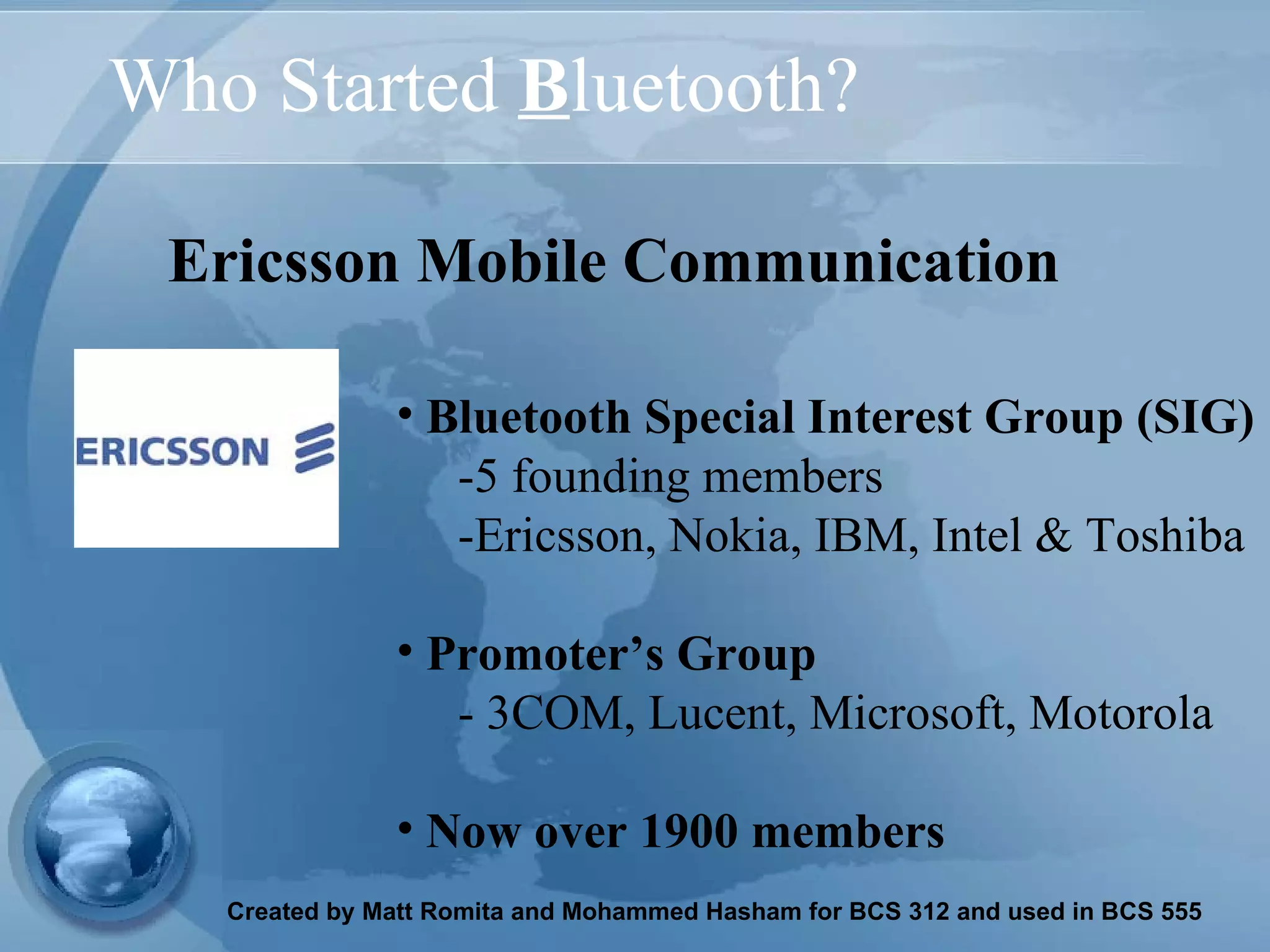 Who Started Bluetooth?

Ericsson Mobile Communication

ERICSSON

• Bluetooth Special Interest Group (SIG)
-5 founding members
-Ericsson, Nokia, IBM, Intel & Toshiba

• Promoter's Group
- 3COM, Lucent, Microsoft, Motorola

• Now over 1900 members

Created by Matt Romita and Mohammed Hasham for BCS 312 and used in BCS 555